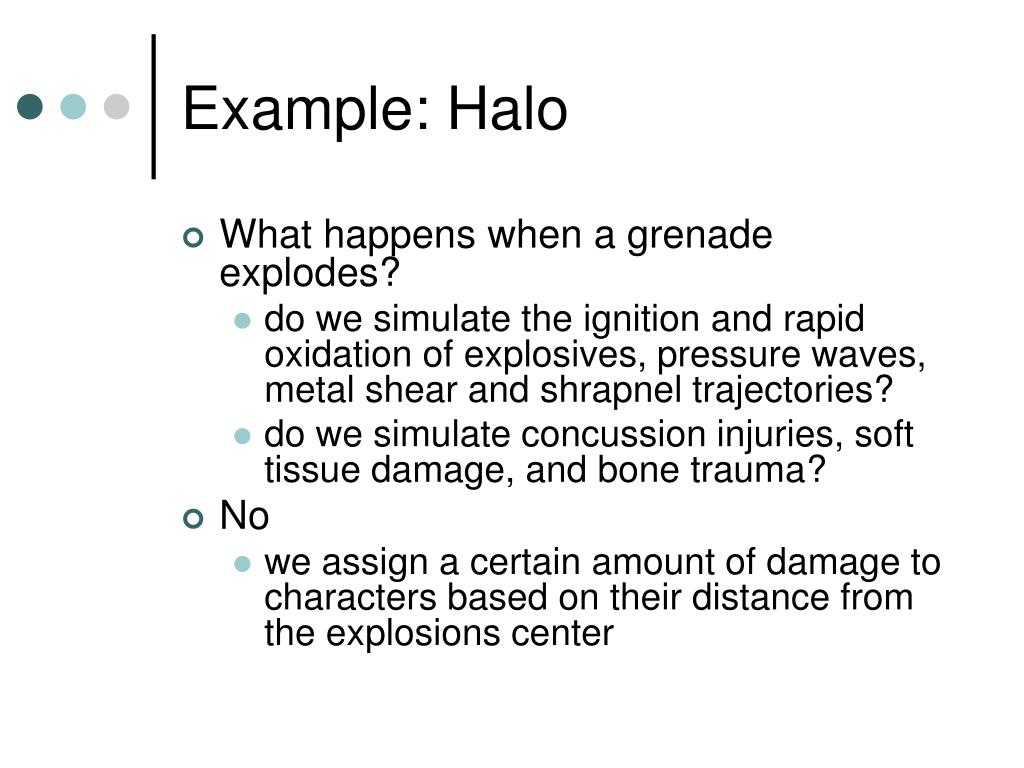 Example: Halo

What happens when a grenade explodes?

do we simulate the ignition and rapid oxidation of explosives, pressure waves, metal shear and shrapnel trajectories?

do we simulate concussion injuries, soft tissue damage, and bone trauma?

No

we assign a certain amount of damage to characters based on their distance from the explosions center